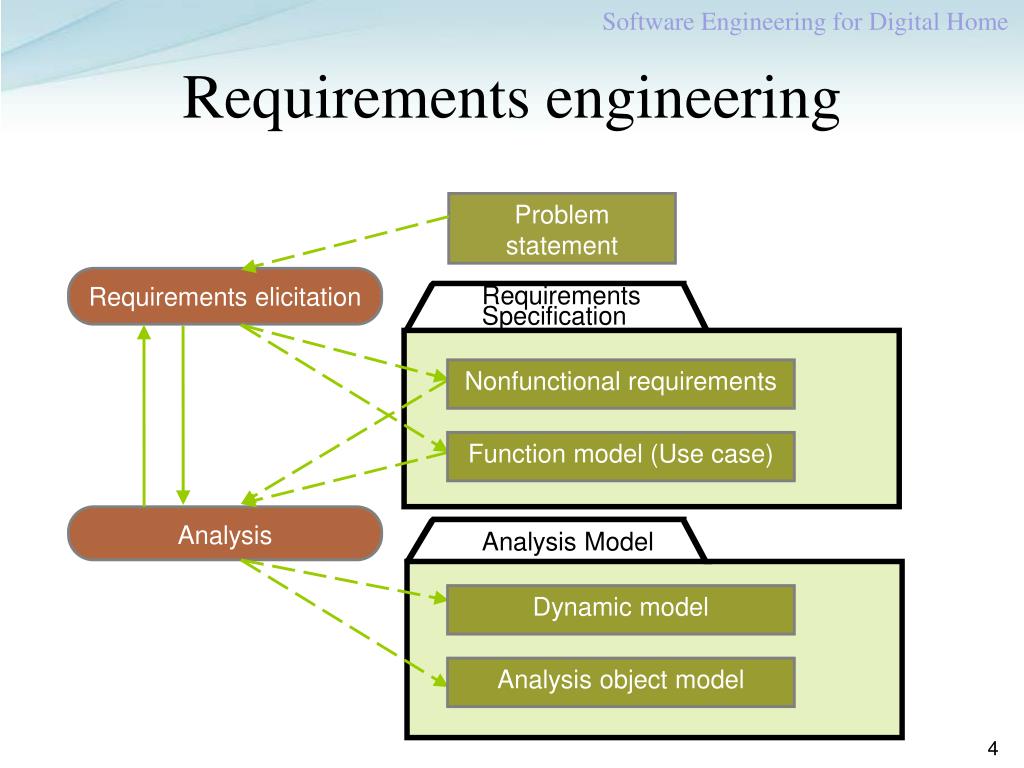 Software Engineering for Digital Home

Requirements engineering

Problem statement

Requirements elicitation

Requirements Specification

Nonfunctional requirements

Function model (Use case)

Analysis

Analysis Model

Dynamic model

Analysis object model

4